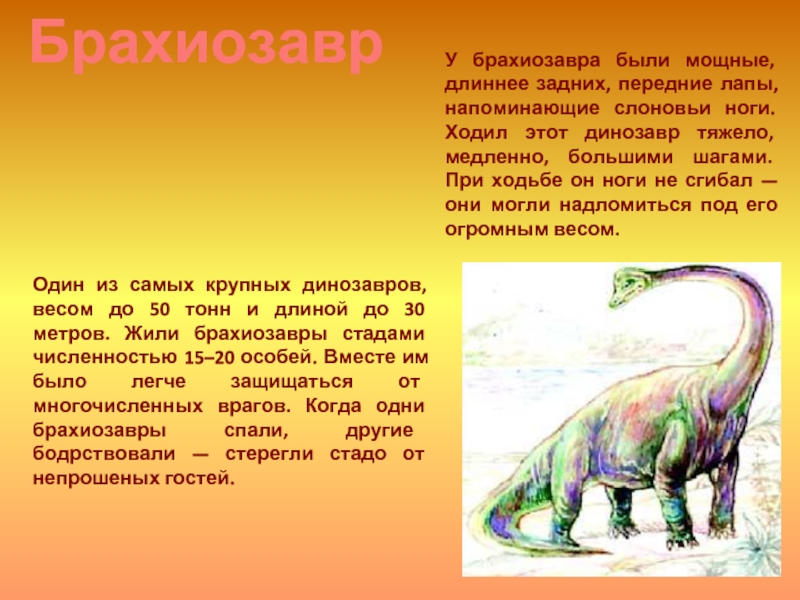 Брахиозавр

У брахиозавра были мощные, длиннее задних, передние лапы, напоминающие слоновьи ноги. Ходил этот динозавр тяжело, медленно, большими шагами. При ходьбе он ноги не сгибал — они могли надломиться под его огромным весом.

Один из самых крупных динозавров, весом до 50 тонн и длиной до 30 метров. Жили брахиозавры стадами численностью 15–20 особей. Вместе им было легче защищаться от многочисленных врагов. Когда одни брахиозавры спали, другие бодрствовали — стерегли стадо от непрошеных гостей.